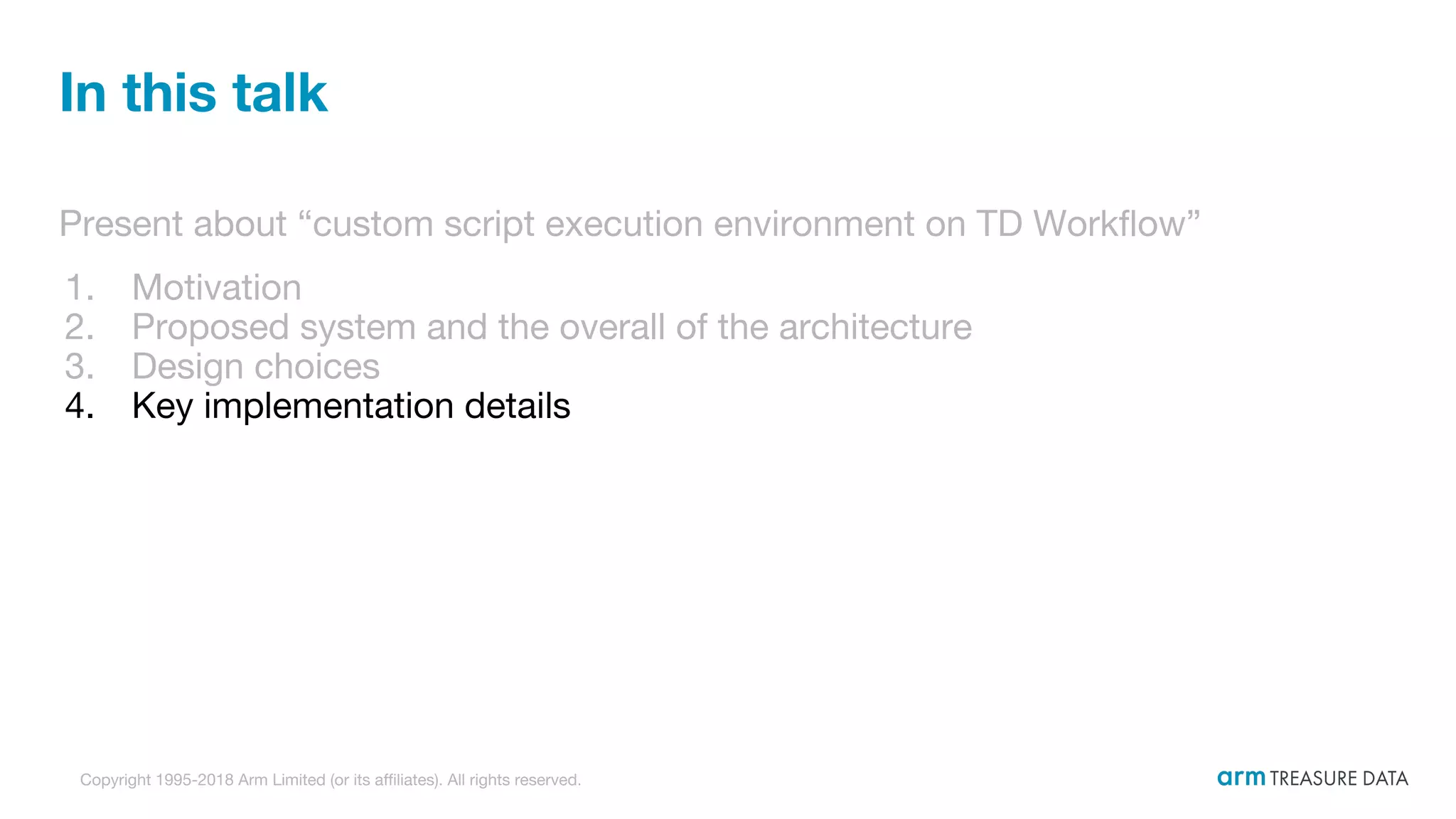 In this talk

Present about “custom script execution environment on TD Workflow”

1. Motivation
2. Proposed system and the overall of the architecture
3. Design choices
4. Key implementation details

Copyright 1995-2018 Arm Limited (or its affiliates). All rights reserved.

arm TREASURE DATA